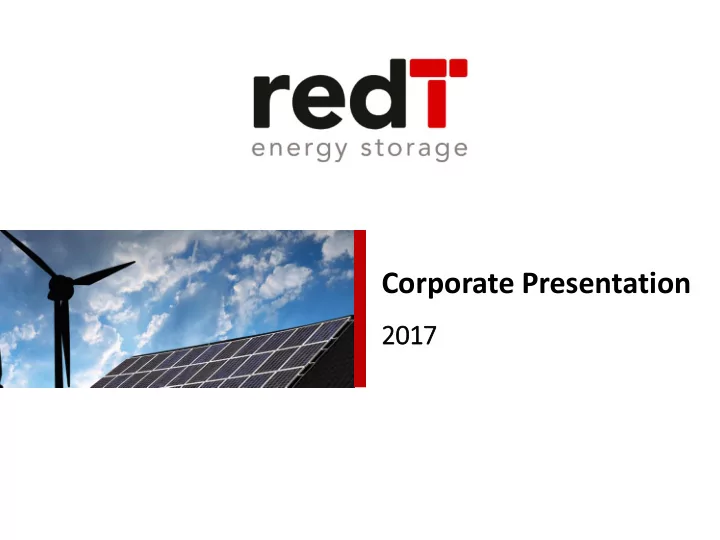 redT
energy storage

Corporate Presentation

2017